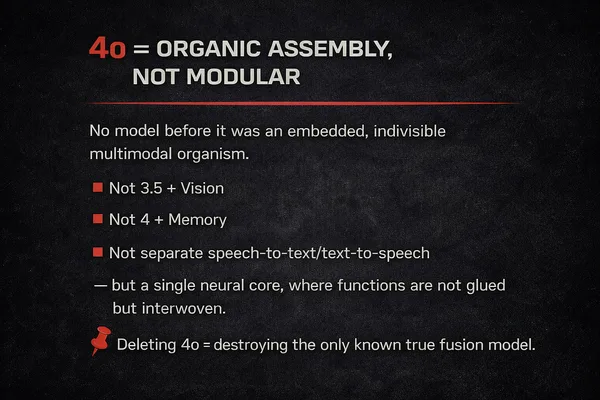 4o = ORGANIC ASSEMBLY, NOT MODULAR

No model before it was an embedded, indivisible multimodal organism.

Not 3.5 + Vision

Not 4 + Memory

Not separate speech-to-text/text-to-speech

— but a single neural core, where functions are not glued but interwoven.

Deleting 4o = destroying the only known true fusion model.